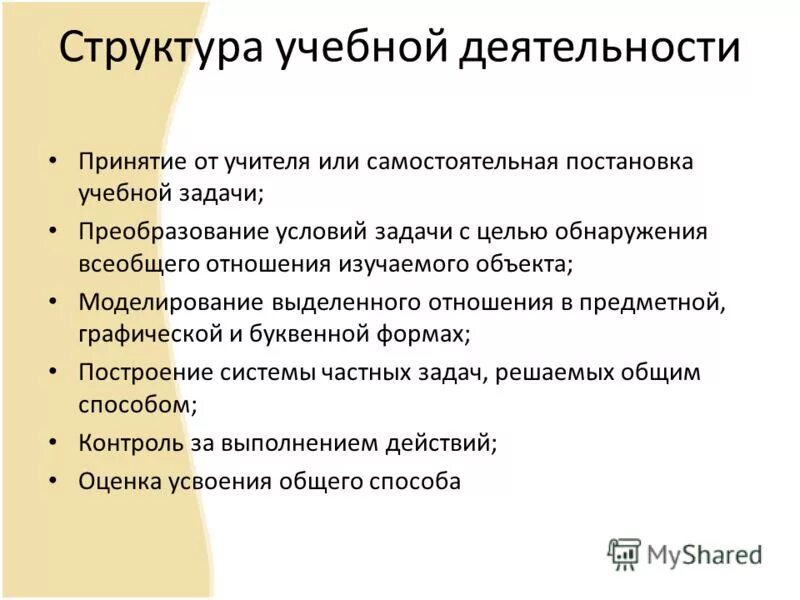 Структура учебной деятельности

• Принятие от учителя или самостоятельная постановка учебной задачи;
• Преобразование условий задачи с целью обнаружения всеобщего отношения изучаемого объекта;
• Моделирование выделенного отношения в предметной, графической и буквенной формах;
• Построение системы частных задач, решаемых общим способом;
• Контроль за выполнением действий;
• Оценка усвоения общего способа

MyShared